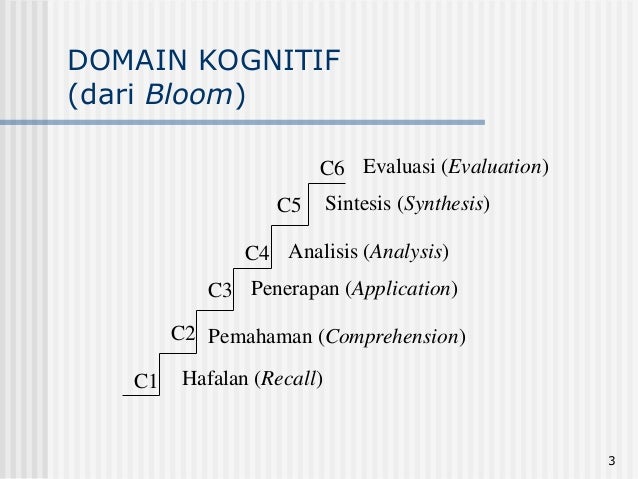 DOMAIN KOGNITIF
(dari Bloom)

C6 Evaluasi (Evaluation)

C5 Sintesis (Synthesis)

C4 Analisis (Analysis)

C3 Penerapan (Application)

C2 Pemahaman (Comprehension)

C1 Hafalan (Recall)

3